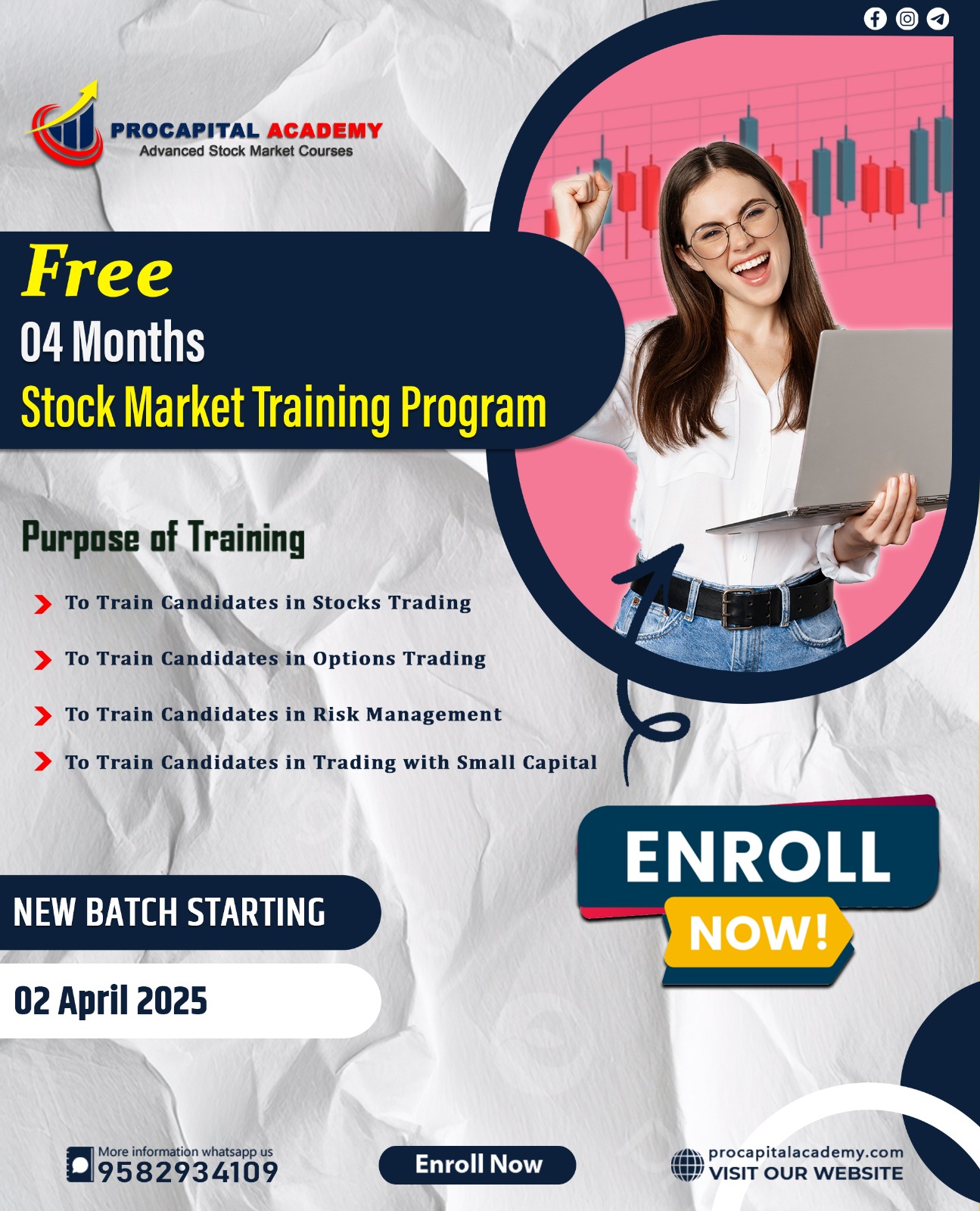 PROCAPITAL ACADEMY
Advanced Stock Market Courses

Free
04 Months
Stock Market Training Program

Purpose of Training

To Train Candidates in Stocks Trading

To Train Candidates in Options Trading

To Train Candidates in Risk Management

To Train Candidates in Trading with Small Capital

ENROLL NOW!

NEW BATCH STARTING

02 April 2025

More information whatsapp us
9582934109

Enroll Now

procapitalacademy.com
VISIT OUR WEBSITE